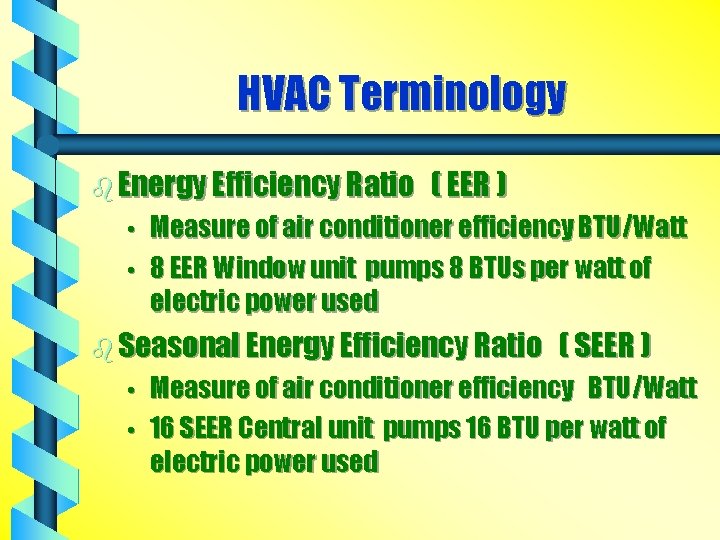 HVAC Terminology

Energy Efficiency Ratio ( EER )

• Measure of air conditioner efficiency BTU/Watt
• 8 EER Window unit pumps 8 BTUs per watt of electric power used

Seasonal Energy Efficiency Ratio ( SEER )

• Measure of air conditioner efficiency BTU/Watt
• 16 SEER Central unit pumps 16 BTU per watt of electric power used